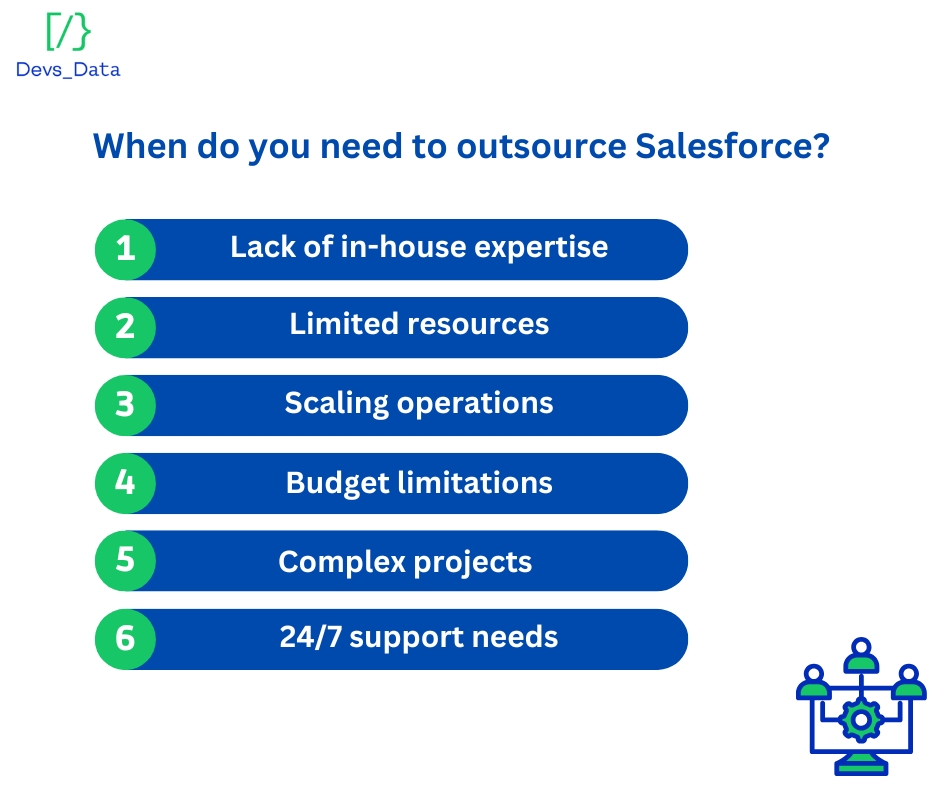 [/}
Devs_Data

When do you need to outsource Salesforce?

1 Lack of in-house expertise
2 Limited resources
3 Scaling operations
4 Budget limitations
5 Complex projects
6 24/7 support needs